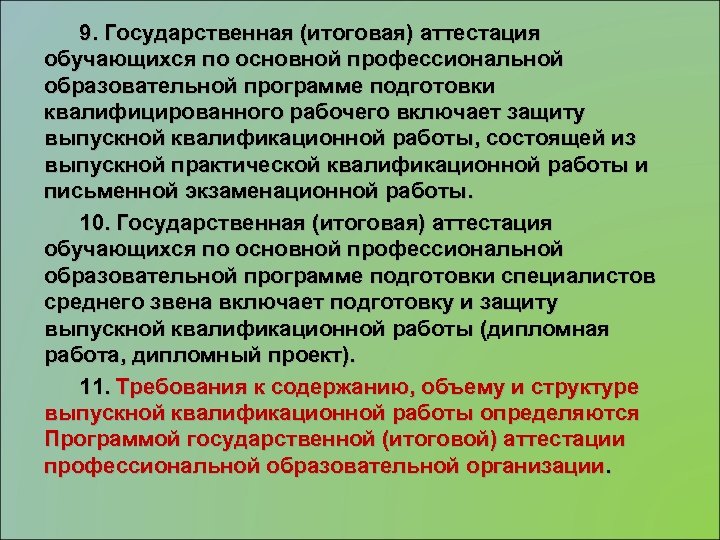 9. Государственная (итоговая) аттестация обучающихся по основной профессиональной образовательной программе подготовки квалифицированного рабочего включает защиту выпускной квалификационной работы, состоящей из выпускной практической квалификационной работы и письменной экзаменационной работы.

10. Государственная (итоговая) аттестация обучающихся по основной профессиональной образовательной программе подготовки специалистов среднего звена включает подготовку и защиту выпускной квалификационной работы (дипломная работа, дипломный проект).

11. Требования к содержанию, объему и структуре выпускной квалификационной работы определяются Программой государственной (итоговой) аттестации профессиональной образовательной организации.